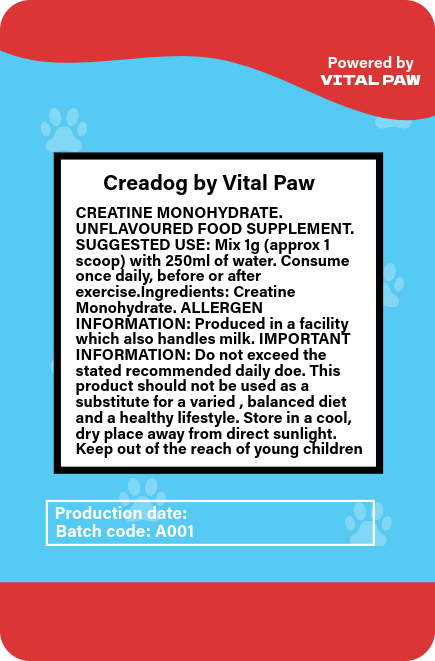 Powered by
VITAL PAW

Creadog by Vital Paw

CREATINE MONOHYDRATE. UNFLAVOURED FOOD SUPPLEMENT. SUGGESTED USE: Mix 1g (approx 1 scoop) with 250ml of water. Consume once daily, before or after exercise.Ingredients: Creatine Monohydrate. ALLERGEN INFORMATION: Produced in a facility which also handles milk. IMPORTANT INFORMATION: Do not exceed the stated recommended daily doe. This product should not be used as a substitute for a varied , balanced diet and a healthy lifestyle. Store in a cool, dry place away from direct sunlight. Keep out of the reach of young children

Production date:
Batch code: A001